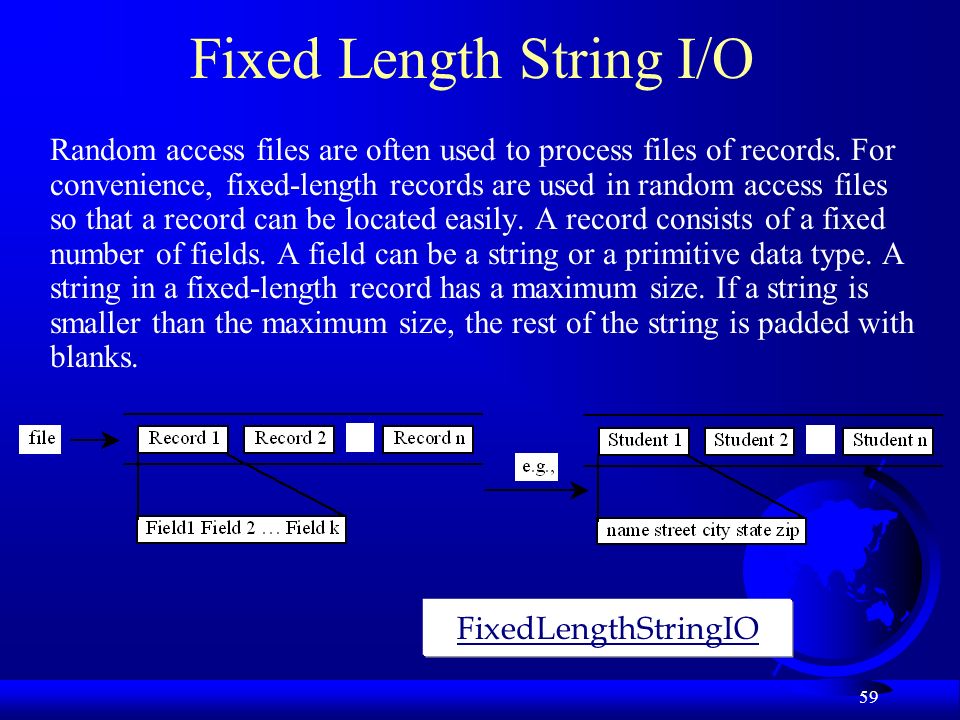 Fixed Length String I/O

Random access files are often used to process files of records. For convenience, fixed-length records are used in random access files so that a record can be located easily. A record consists of a fixed number of fields. A field can be a string or a primitive data type. A string in a fixed-length record has a maximum size. If a string is smaller than the maximum size, the rest of the string is padded with blanks.

file

Record 1

Record 2

Record n

Field1 Field 2 … Field k

e.g.,

Student 1

Student 2

Student n

name street city state zip

FixedLengthStringIO

59